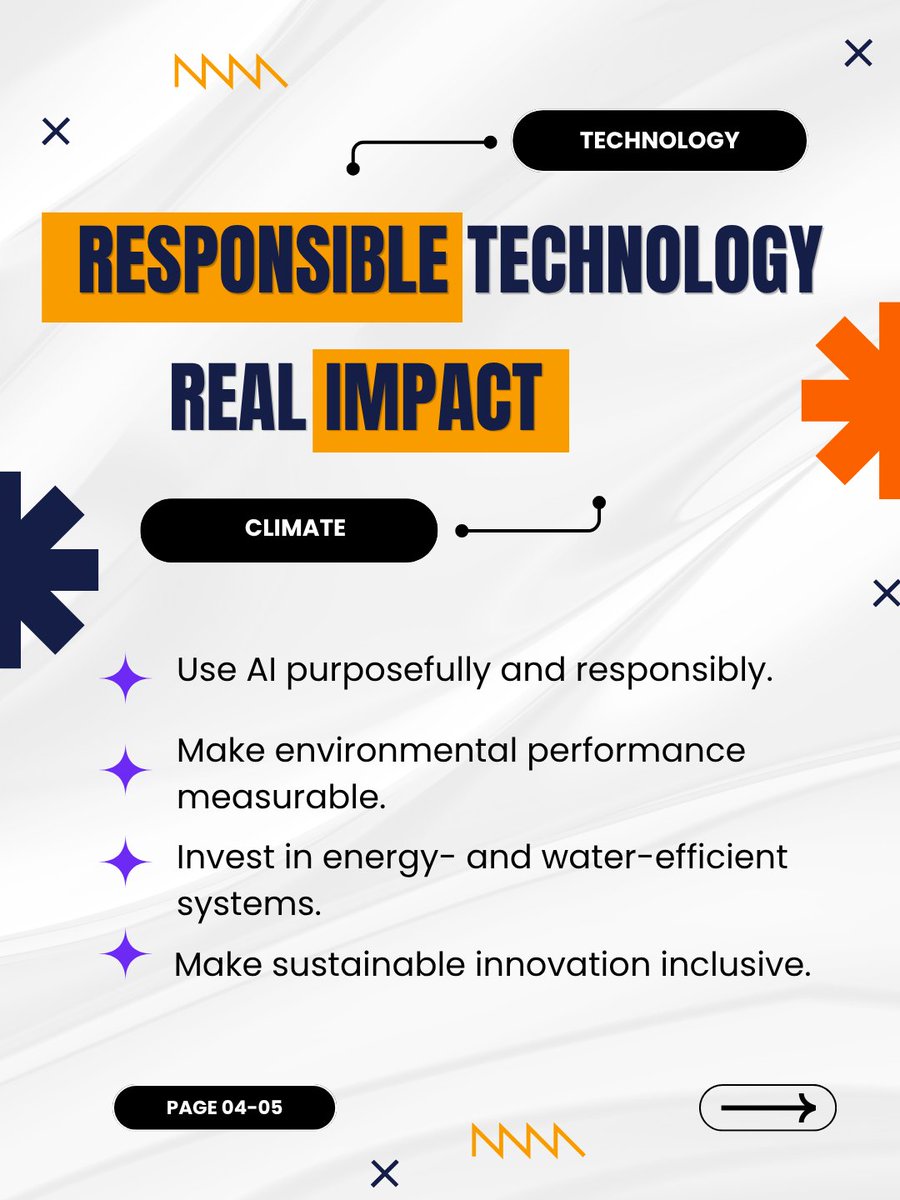 TECHNOLOGY

RESPONSIBLE TECHNOLOGY

REAL IMPACT

CLIMATE

Use AI purposefully and responsibly.

Make environmental performance measurable.

Invest in energy- and water-efficient systems.

Make sustainable innovation inclusive.

PAGE 04-05